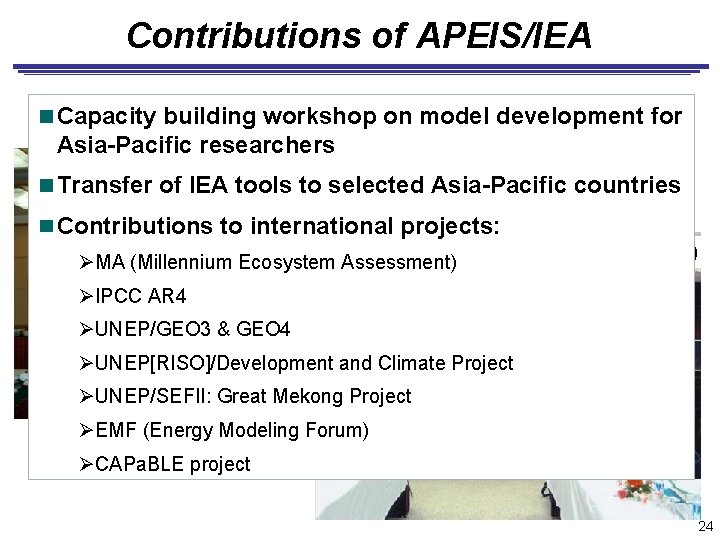 Contributions of APEIS/IEA

■ Capacity building workshop on model development for Asia-Pacific researchers

■ Transfer of IEA tools to selected Asia-Pacific countries

■ Contributions to international projects:

➢MA (Millennium Ecosystem Assessment)

➢IPCC AR4

➢UNEP/GEO3 & GEO4

➢UNEP[RISO]/Development and Climate Project

➢UNEP/SEFII: Great Mekong Project

➢EMF (Energy Modeling Forum)

➢CAPaBLE project

24